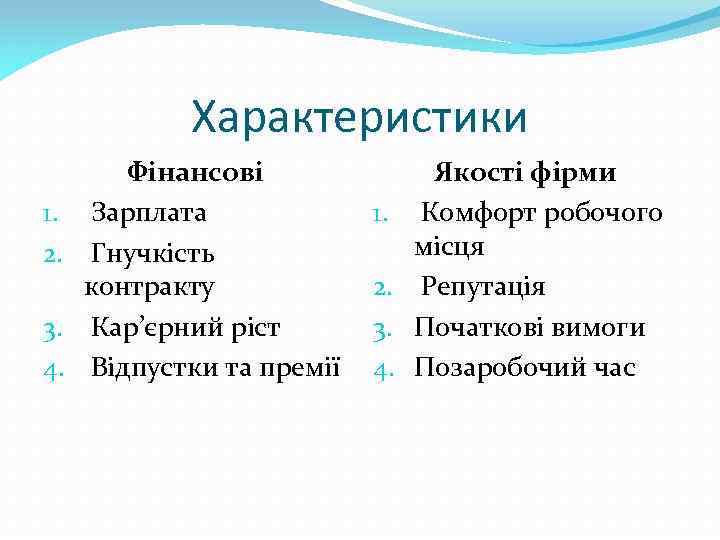 Характеристики

Фінансові

1. Зарплата
2. Гнучкість контракту
3. Кар’єрний ріст
4. Відпустки та премії

Якості фірми

1. Комфорт робочого місця
2. Репутація
3. Початкові вимоги
4. Позаробочий час